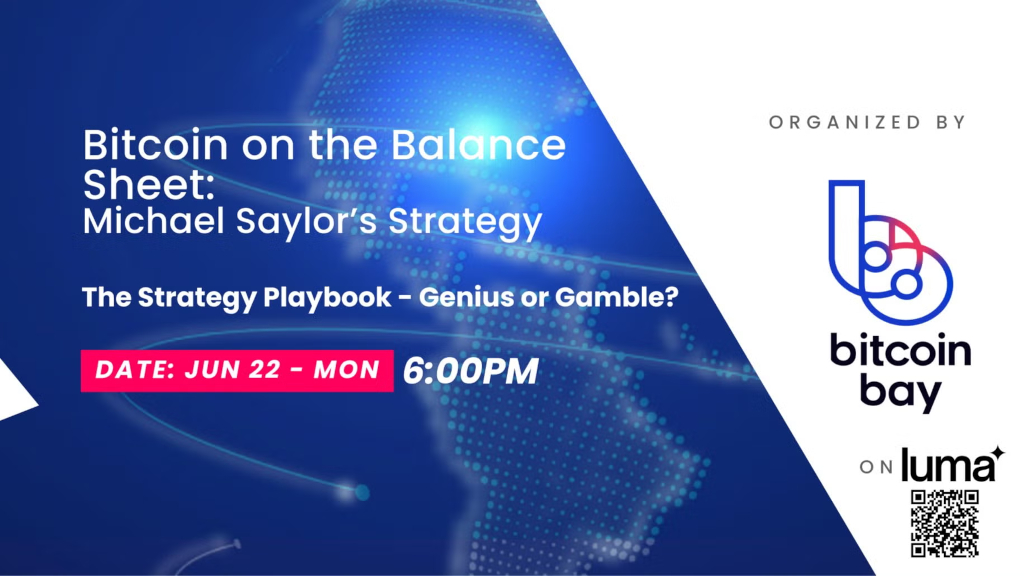 Bitcoin on the Balance Sheet:
Michael Saylor's Strategy

The Strategy Playbook - Genius or Gamble?

DATE: JUN 22 - MON 6:00PM

ORGANIZED BY

bitcoin bay

ON luma